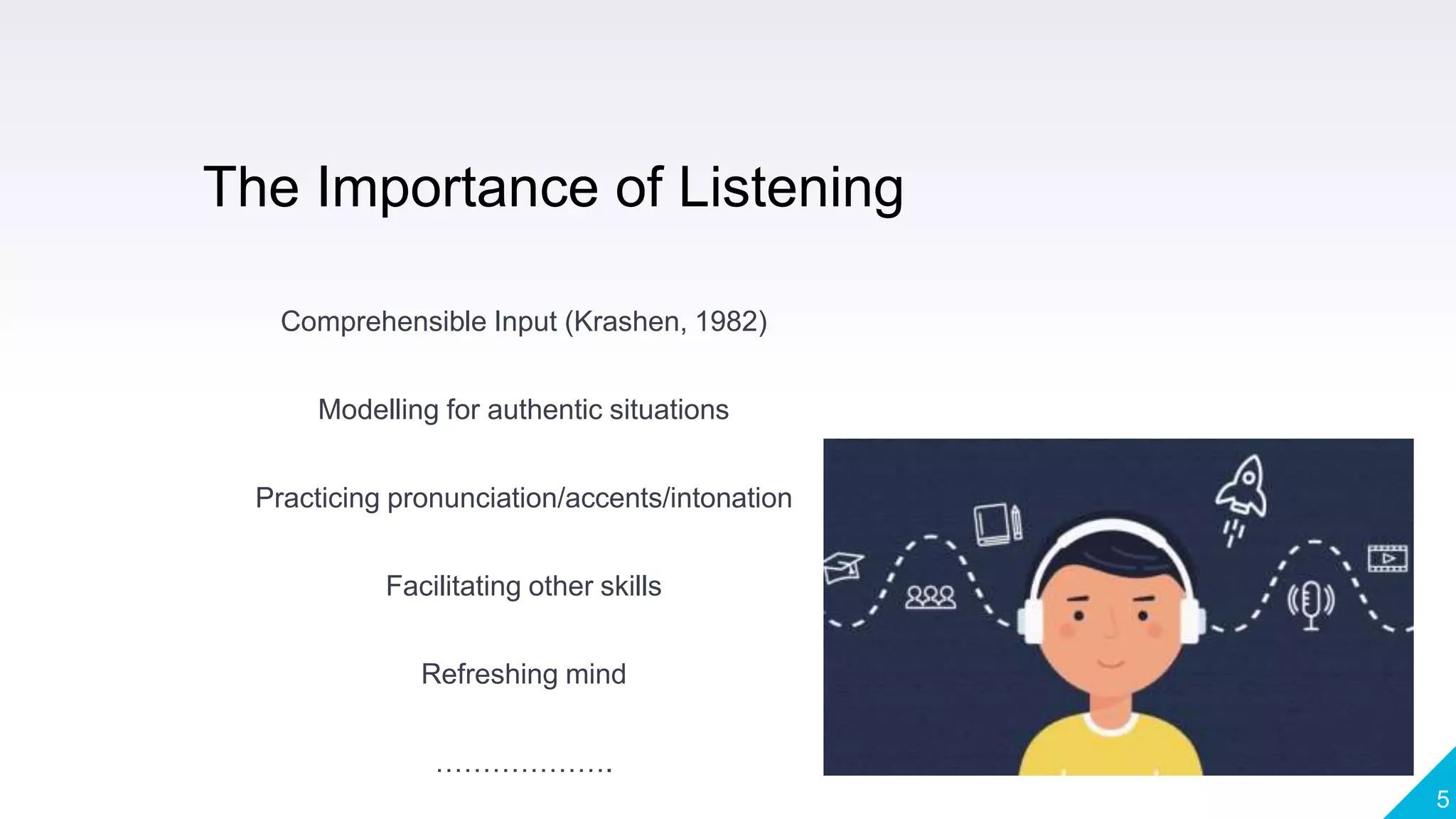 The Importance of Listening

Comprehensible Input (Krashen, 1982)

Modelling for authentic situations

Practicing pronunciation/accents/intonation

Facilitating other skills

Refreshing mind

……………….

5